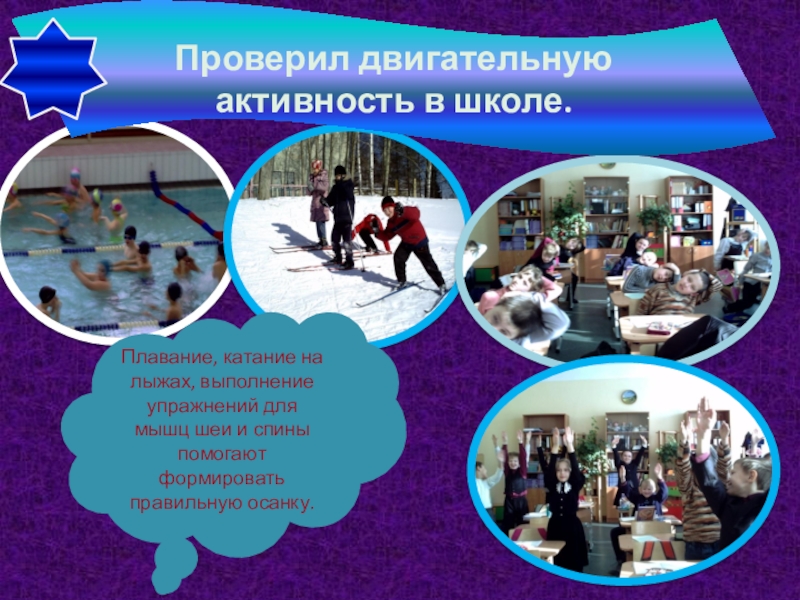 Проверил двигательную активность в школе.

Плавание, катание на лыжах, выполнение упражнений для мышц шеи и спины помогают формировать правильную осанку.